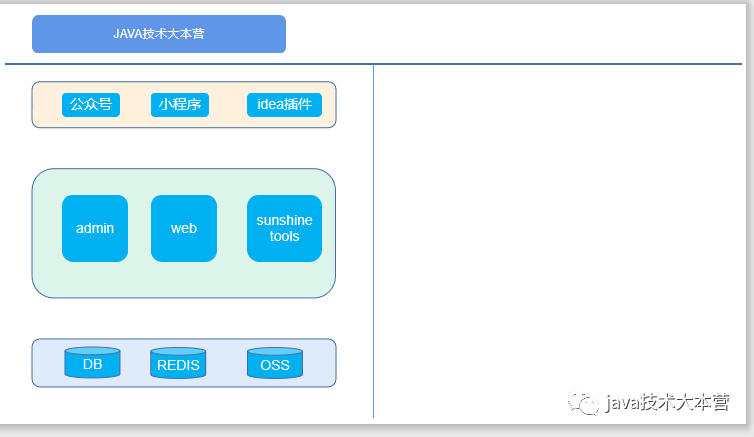 JAVA技术大本营

公众号
小程序
idea插件

admin
web
sunshine tools

DB
REDIS
OSS

java技术大本营